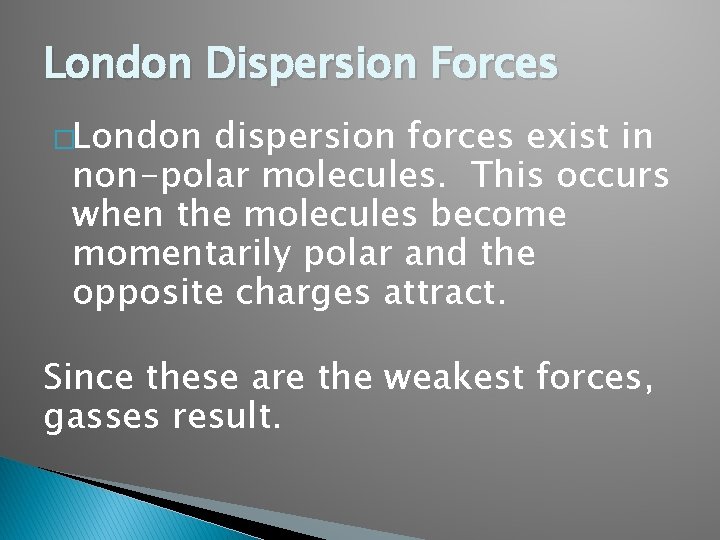 London Dispersion Forces

London dispersion forces exist in non-polar molecules.  This occurs when the molecules become momentarily polar and the opposite charges attract.

Since these are the weakest forces, gasses result.